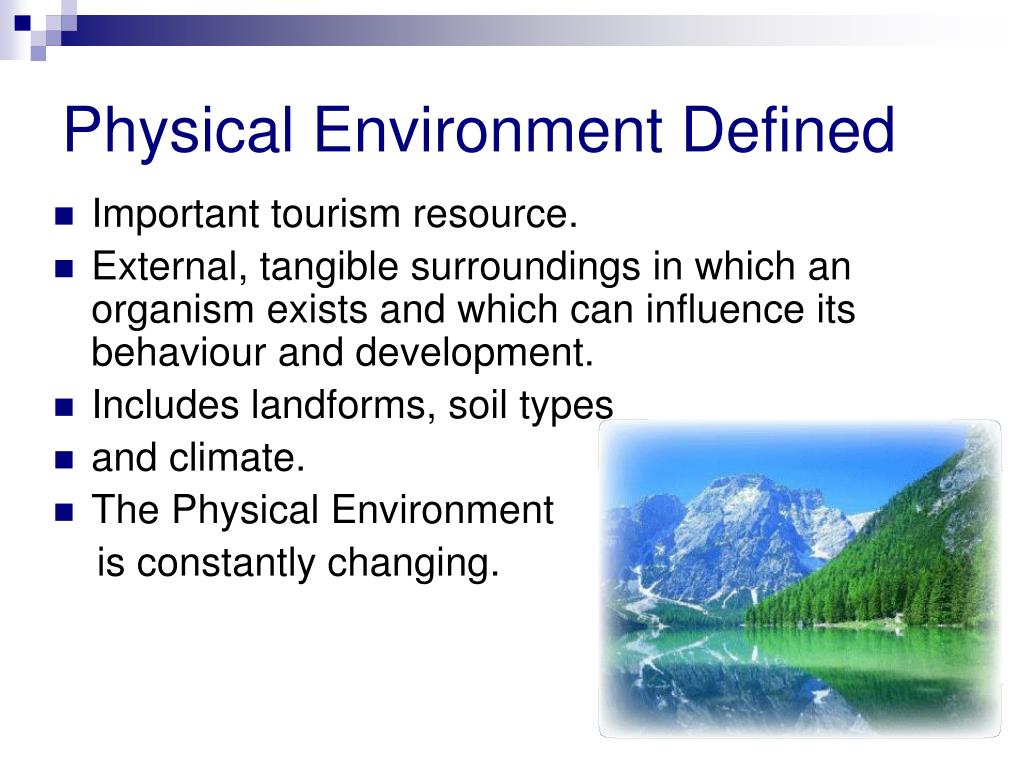 Physical Environment Defined

- Important tourism resource.
- External, tangible surroundings in which an organism exists and which can influence its behaviour and development.
- Includes landforms, soil types
- and climate.
- The Physical Environment is constantly changing.